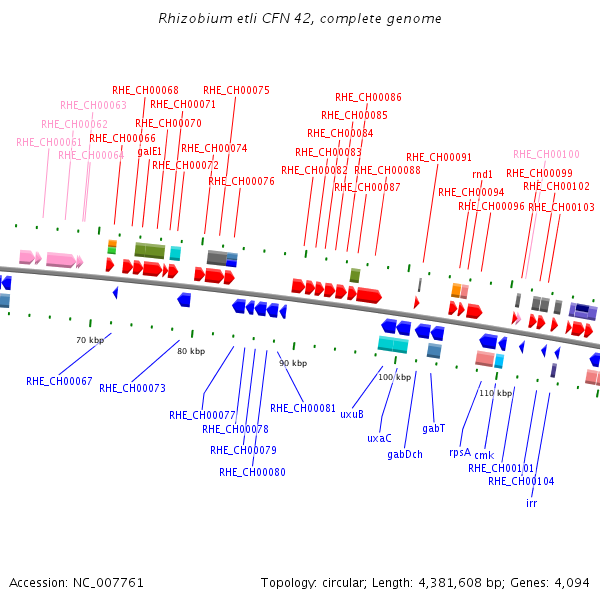 Rhizobium etli CFN 42, complete genome

RHE_CH00068
RHE_CH00075
RHE_CH00063
RHE_CH00071
RHE_CH00062
RHE_CH00070
RHE_CH00061
RHE_CH00066
RHE_CH00064
galE1
RHE_CH00074
RHE_CH00072
RHE_CH00076
RHE_CH00086
RHE_CH00085
RHE_CH00084
RHE_CH00083
RHE_CH00082
RHE_CH00088
RHE_CH00087
RHE_CH00091
RHE_CH00100
rnd1
RHE_CH00099
RHE_CH00102
RHE_CH00094
RHE_CH00096
RHE_CH00103

70 kbp
80 kbp
90 kbp
100 kbp
110 kbp

RHE_CH00067
RHE_CH00073
RHE_CH00077
RHE_CH00078
RHE_CH00079
RHE_CH00080
RHE_CH00081
uxuB
uxaC
gabDch
gabT
rpsA
cmk
RHE_CH00101
RHE_CH00104
irr

Accession: NC_007761
Topology: circular; Length: 4,381,608 bp; Genes: 4,094